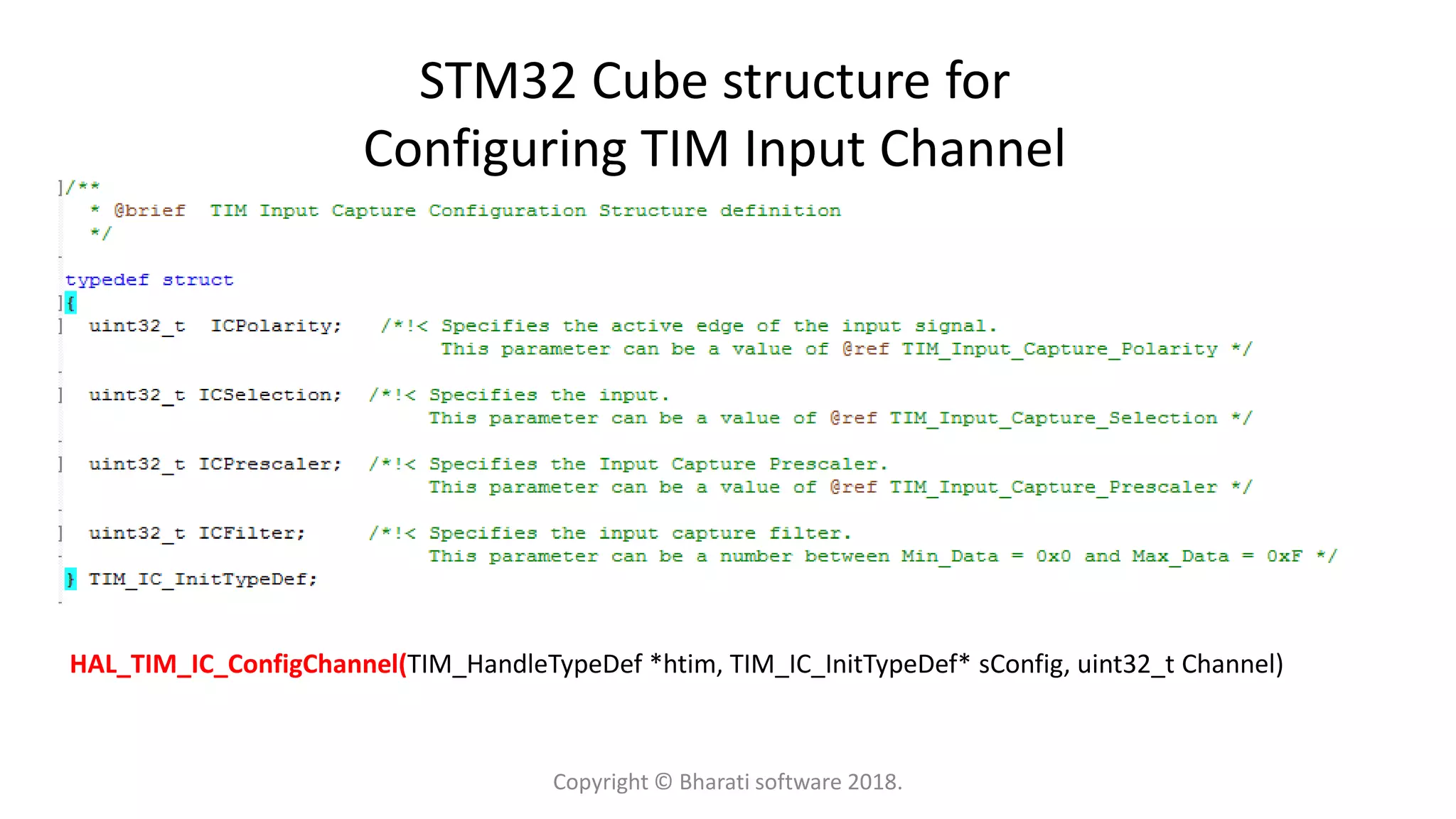 STM32 Cube structure for Configuring TIM Input Channel

/**
 * @brief  TIM Input Capture Configuration Structure definition
 */

typedef struct
{
  uint32_t  ICPolarity;   /*!< Specifies the active edge of the input signal.
                               This parameter can be a value of @ref TIM_Input_Capture_Polarity */

  uint32_t ICSelection;  /*!< Specifies the input.
                              This parameter can be a value of @ref TIM_Input_Capture_Selection */

  uint32_t ICPrescaler;  /*!< Specifies the Input Capture Prescaler.
                              This parameter can be a value of @ref TIM_Input_Capture_Prescaler */

  uint32_t ICFilter;     /*!< Specifies the input capture filter.
                              This parameter can be a number between Min_Data = 0x0 and Max_Data = 0xF */
} TIM_IC_InitTypeDef;

HAL_TIM_IC_ConfigChannel(TIM_HandleTypeDef *htim, TIM_IC_InitTypeDef* sConfig, uint32_t Channel)

Copyright © Bharati software 2018.